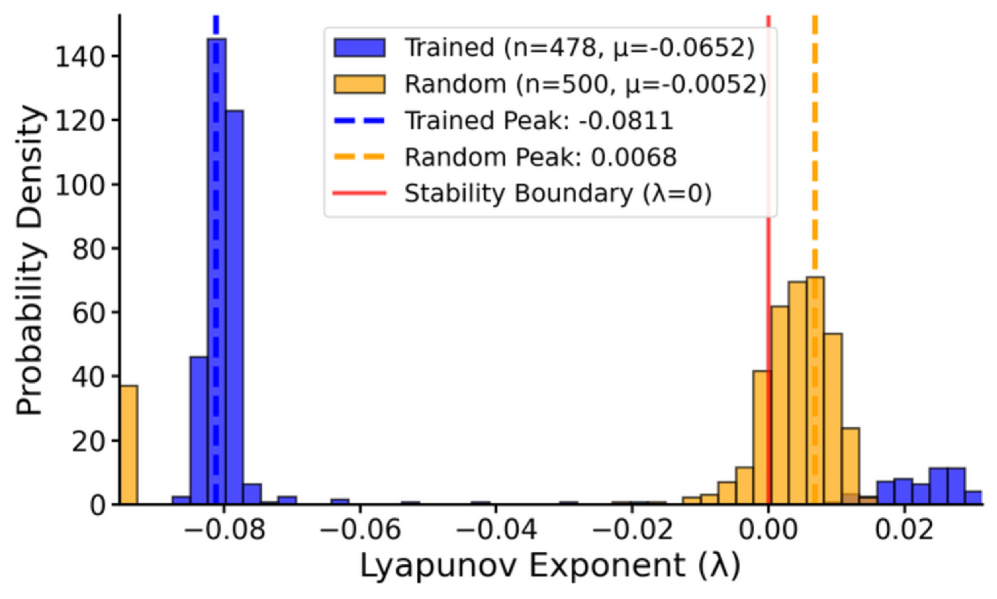 Trained (n=478, μ=-0.0652)
Random (n=500, μ=-0.0052)
Trained Peak: -0.0811
Random Peak: 0.0068
Stability Boundary (λ=0)

Probability Density

140
120
100
80
60
40
20
0

−0.08
−0.06
−0.04
−0.02
0.00
0.02

Lyapunov Exponent (λ)